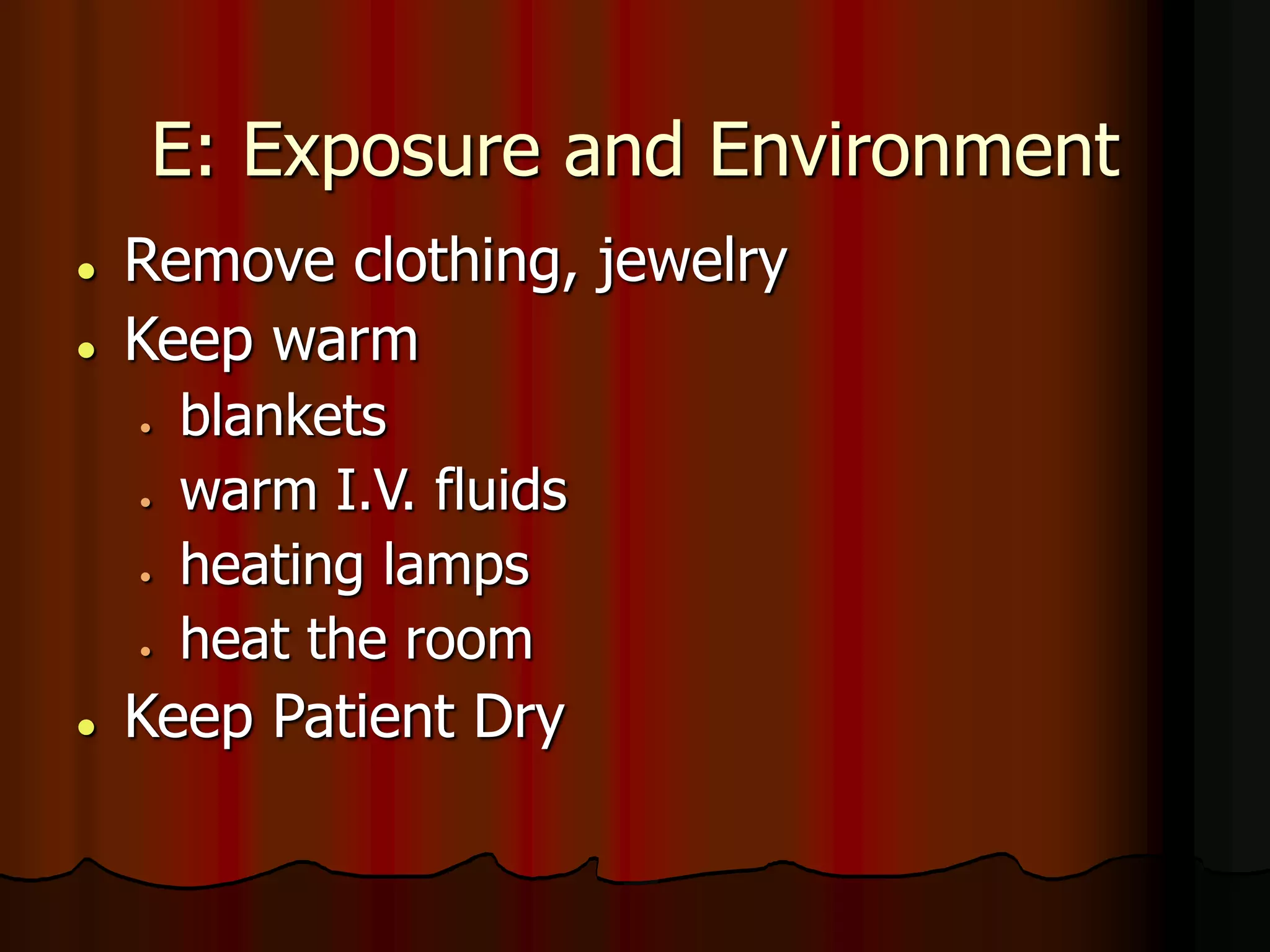 E: Exposure and Environment

- Remove clothing, jewelry
- Keep warm
  - blankets
  - warm I.V. fluids
  - heating lamps
  - heat the room
- Keep Patient Dry